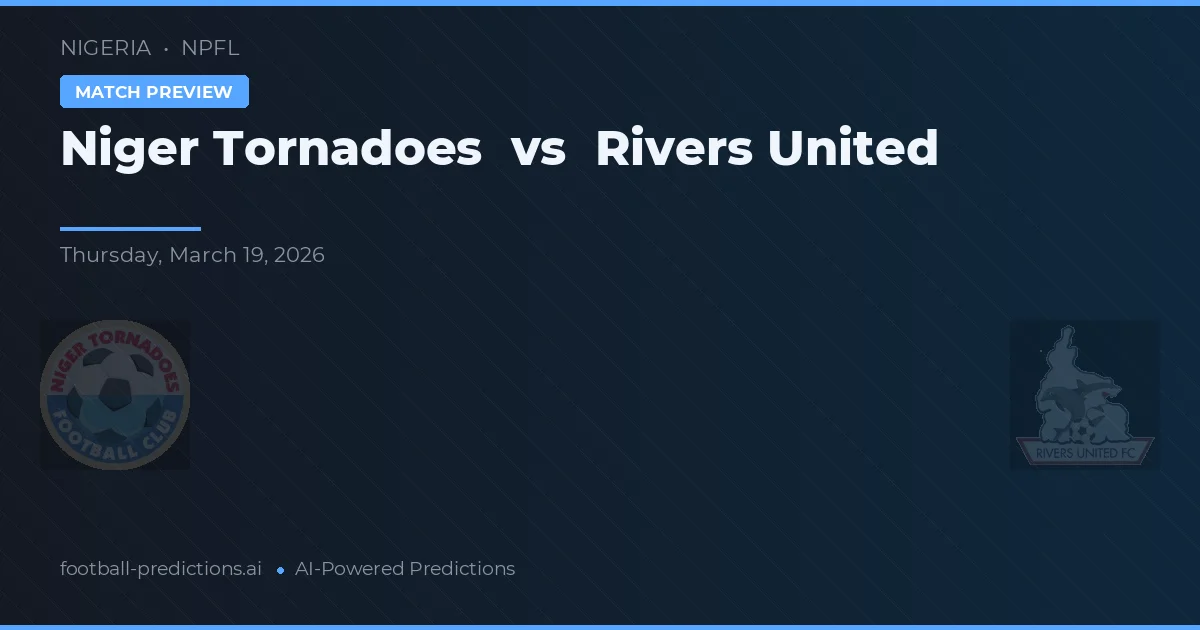 NIGERIA • NPFL

MATCH PREVIEW

Niger Tornadoes vs Rivers United

Thursday, March 19, 2026

NIGER TORNADOES FOOTBALL CLUB

RIVERS UNITED FC

football-predictions.ai • AI-Powered Predictions